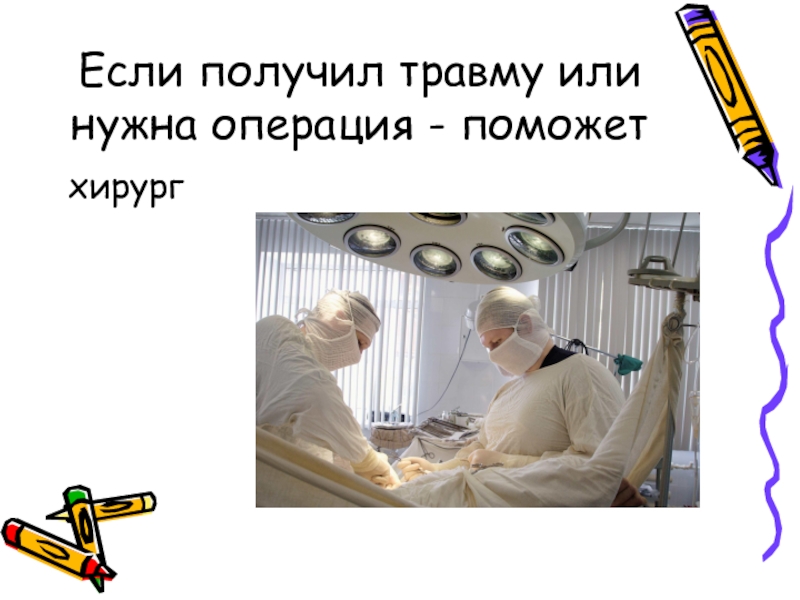 Если получил травму или нужна операция - поможет

хирург